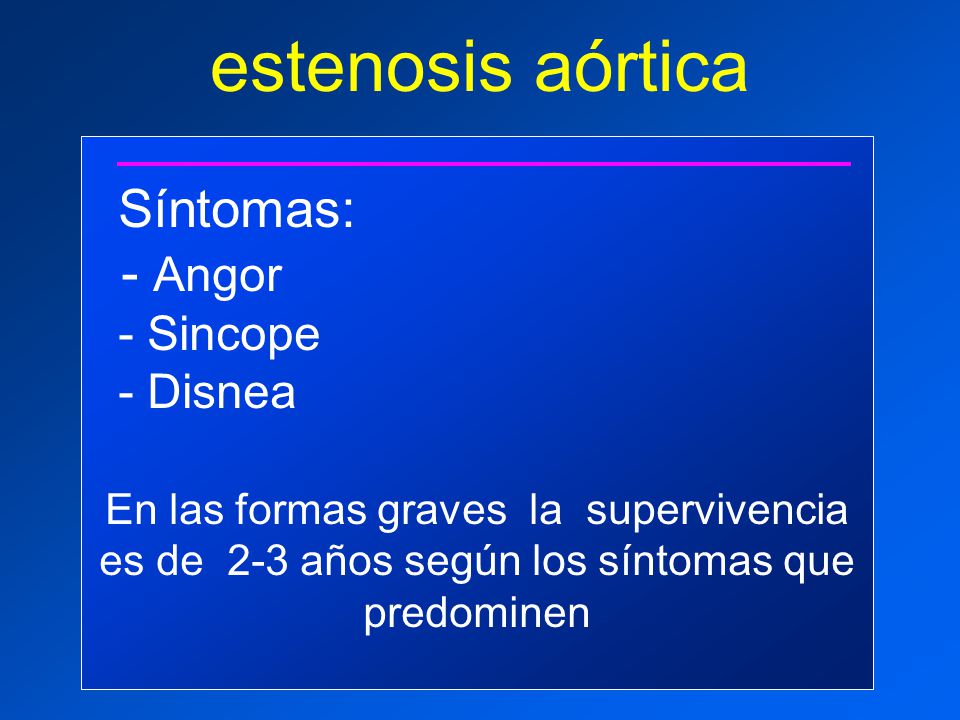 estenosis aórtica

Síntomas:
- Angor
- Sincope
- Disnea

En las formas graves la supervivencia es de 2-3 años según los síntomas que predominen